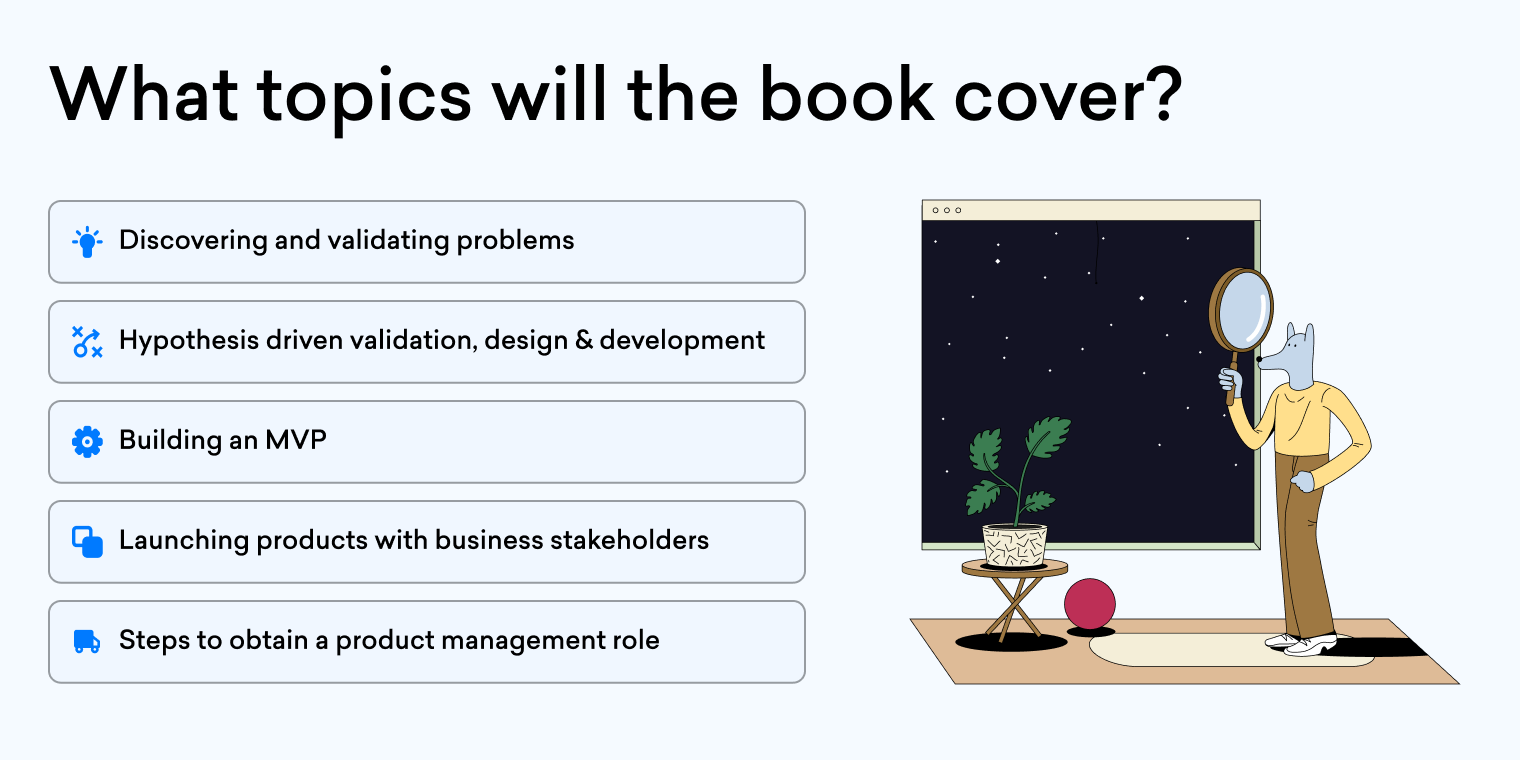 What topics will the book cover?

Discovering and validating problems

Hypothesis driven validation, design & development

Building an MVP

Launching products with business stakeholders

Steps to obtain a product management role